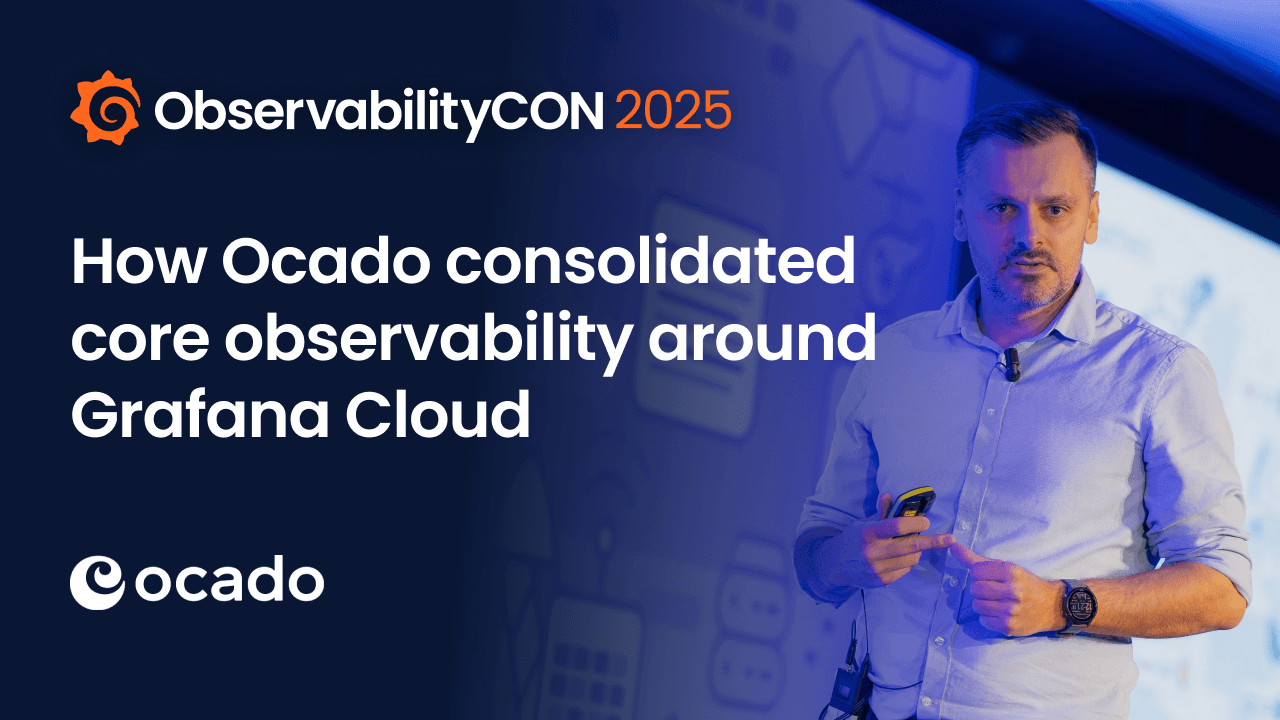 ObservabilityCON 2025

How Ocado consolidated core observability around Grafana Cloud

ocado